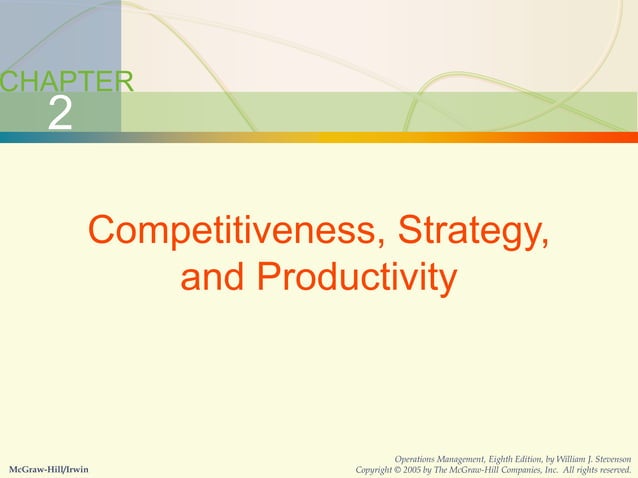 CHAPTER
2

Competitiveness, Strategy, and Productivity

McGraw-Hill/Irwin

Operations Management, Eighth Edition, by William J. Stevenson
Copyright © 2005 by The McGraw-Hill Companies, Inc. All rights reserved.